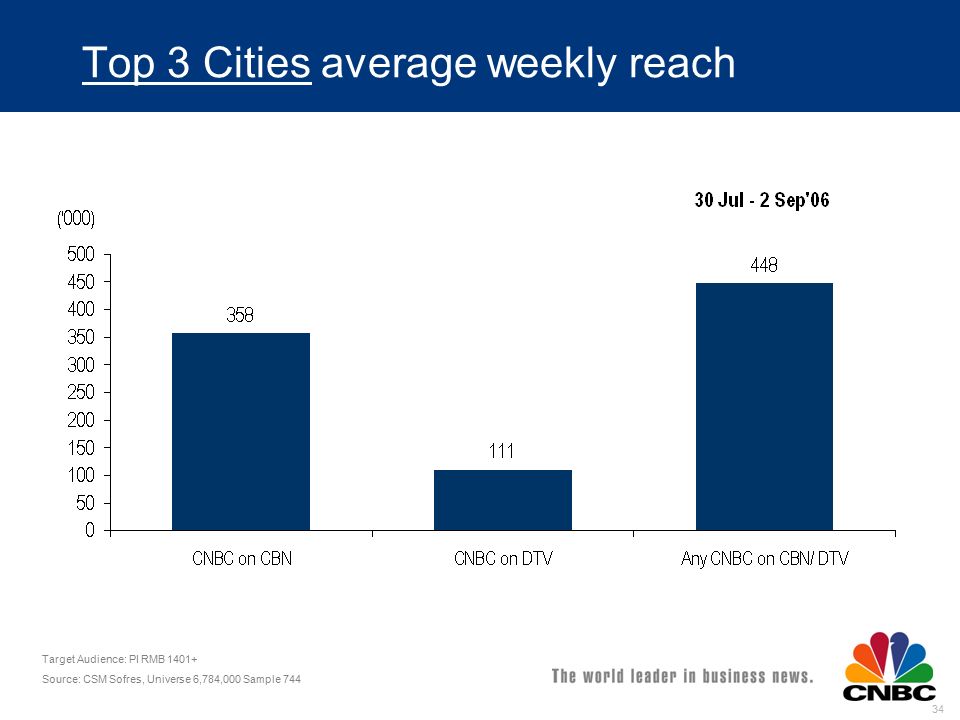 Top 3 Cities average weekly reach

30 Jul - 2 Sep'06

('000)

500
450
400
350
300
250
200
150
100
50
0

358
111
448

CNBC on CBN
CNBC on DTV
Any CNBC on CBN/ DTV

Target Audience: PI RMB 1401+
Source: CSM Sofres, Universe 6,784,000 Sample 744

The world leader in business news.

CNBC

34